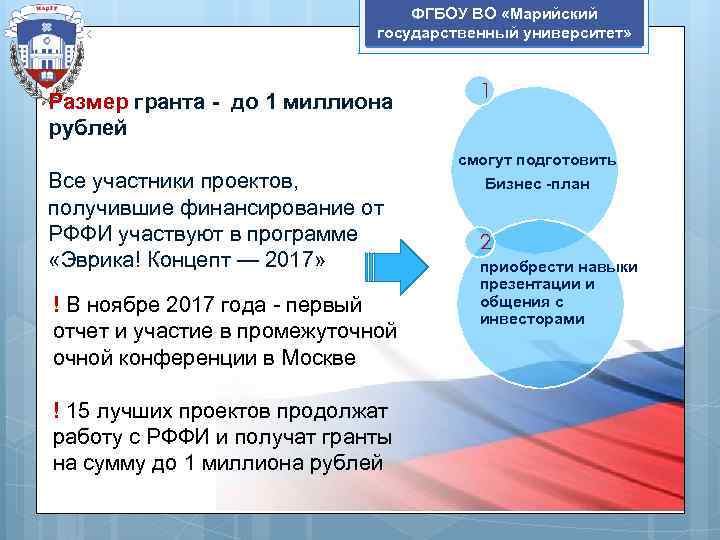 МарГУ

ФГБОУ ВО «Марийский государственный университет»

Размер гранта - до 1 миллиона рублей

Все участники проектов, получившие финансирование от РФФИ участвуют в программе «Эврика! Концепт — 2017»

! В ноябре 2017 года - первый отчет и участие в промежуточной очной конференции в Москве

! 15 лучших проектов продолжат работу с РФФИ и получат гранты на сумму до 1 миллиона рублей

1

смогут подготовить Бизнес -план

2

приобрести навыки презентации и общения с инвесторами